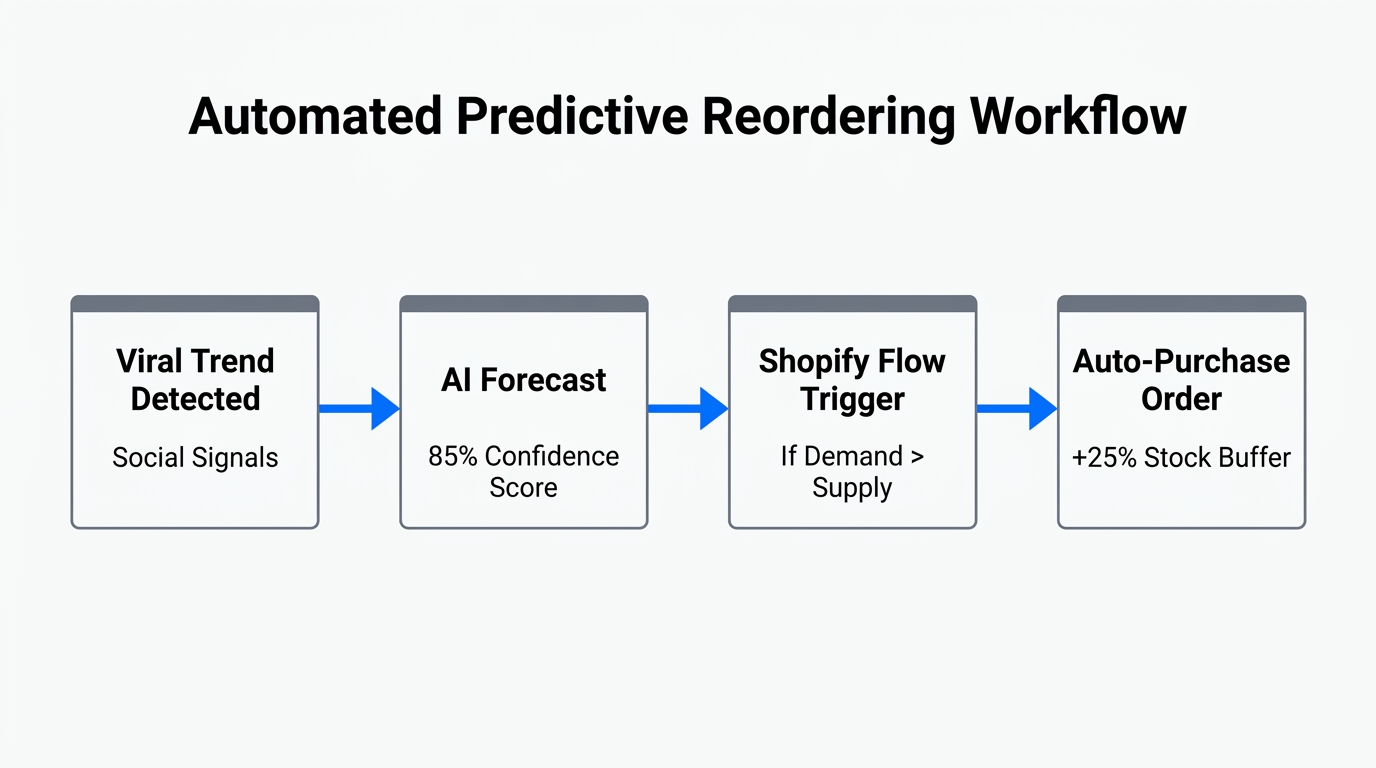 Automated Predictive Reordering Workflow

Viral Trend Detected

Social Signals

AI Forecast

85% Confidence Score

Shopify Flow Trigger

If Demand > Supply

Auto-Purchase Order

+25% Stock Buffer